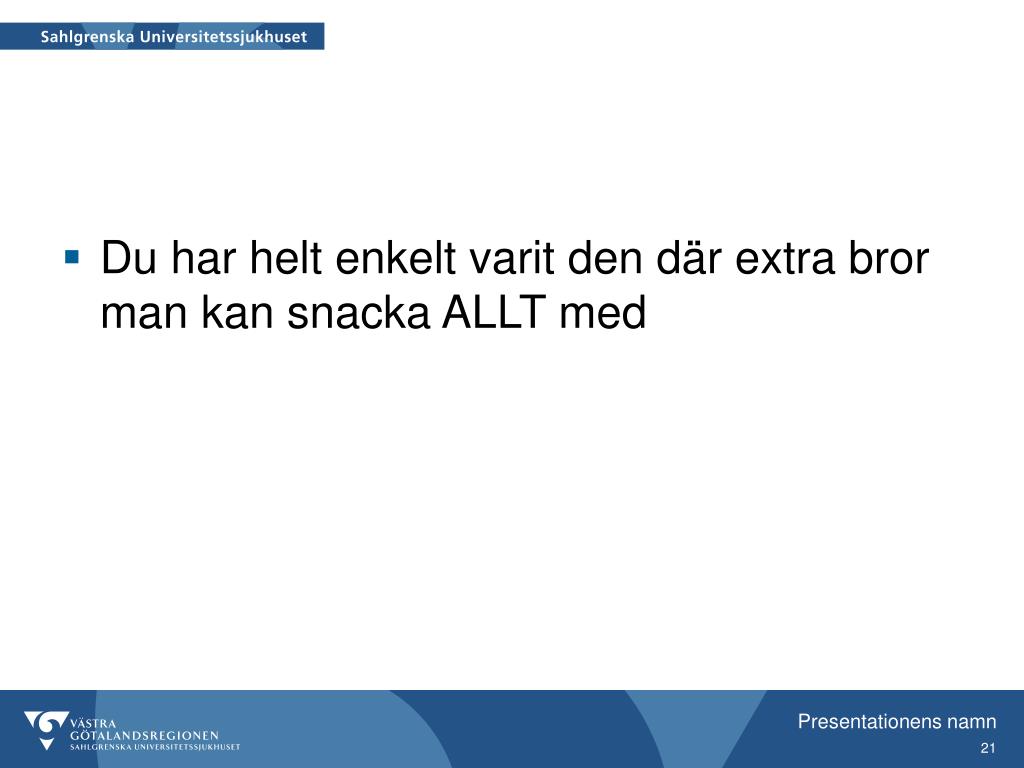 Sahlgrenska Universitetssjukhuset

Du har helt enkelt varit den där extra bror man kan snacka ALLT med

VÄSTRA
GÖTALANDSREGIONEN
SAHLGRENSKA UNIVERSITETSSJUKHUSET

Presentationens namn
21